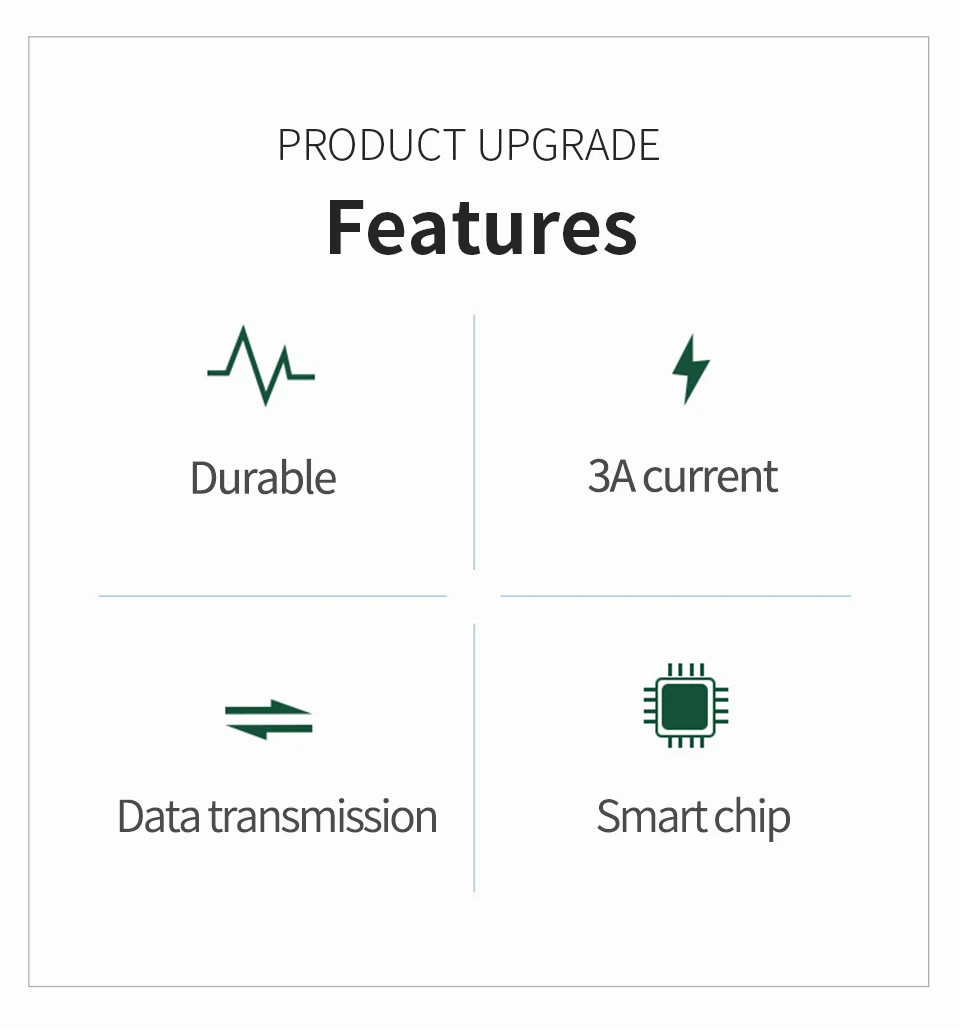 PRODUCT UPGRADE

Features

Durable

3A current

Data transmission

Smart chip